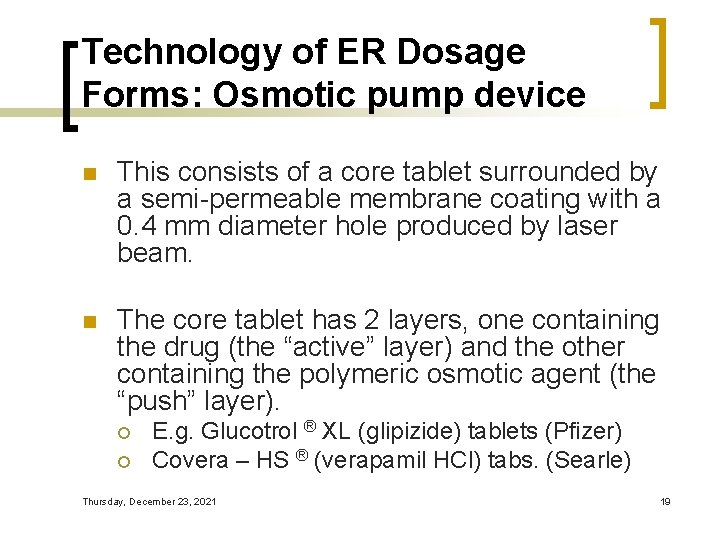 Technology of ER Dosage Forms: Osmotic pump device

This consists of a core tablet surrounded by a semi-permeable membrane coating with a 0.4 mm diameter hole produced by laser beam.

The core tablet has 2 layers, one containing the drug (the “active” layer) and the other containing the polymeric osmotic agent (the “push” layer).

E.g. Glucotrol ® XL (glipizide) tablets (Pfizer)

Covera – HS ® (verapamil HCl) tabs. (Searle)

Thursday, December 23, 2021

19